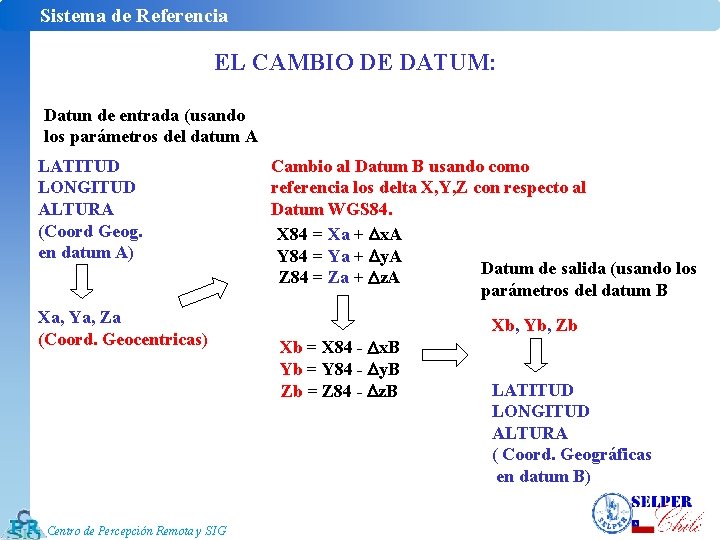 Sistema de Referencia

EL CAMBIO DE DATUM:

Datun de entrada (usando los parámetros del datum A

LATITUD
LONGITUD
ALTURA
(Coord Geog. en datum A)

Xa, Ya, Za
(Coord. Geocentricas)

Cambio al Datum B usando como referencia los delta X,Y,Z con respecto al Datum WGS84.

X84 = Xa + $\Delta$xA
Y84 = Ya + $\Delta$yA
Z84 = Za + $\Delta$zA

Xb = X84 - $\Delta$xB
Yb = Y84 - $\Delta$yB
Zb = Z84 - $\Delta$zB

Datum de salida (usando los parámetros del datum B

Xb, Yb, Zb

LATITUD
LONGITUD
ALTURA
( Coord. Geográficas en datum B)

Centro de Percepción Remota y SIG

SELPER
SELPER
Chile